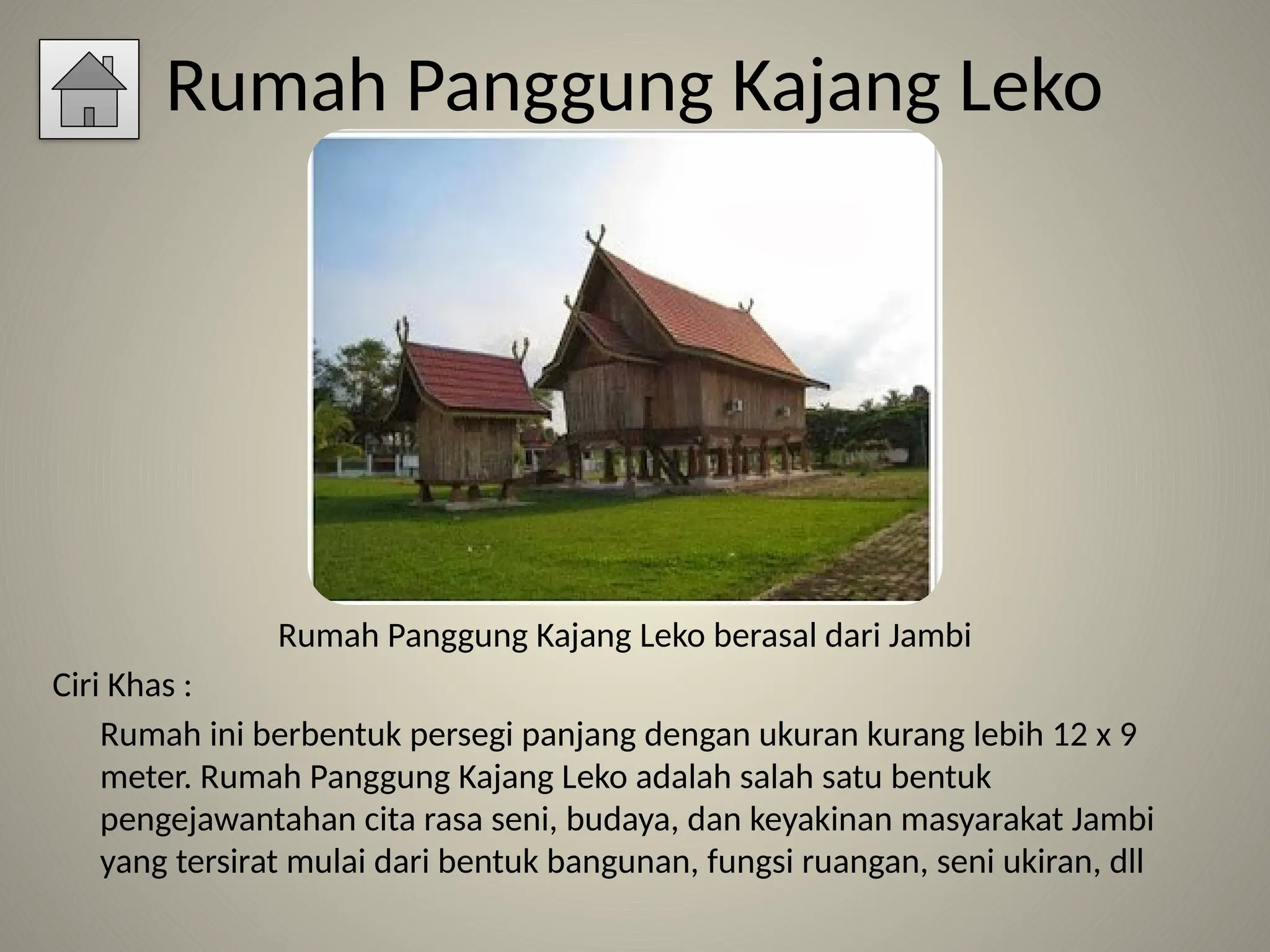 Rumah Panggung Kajang Leko

Rumah Panggung Kajang Leko berasal dari Jambi

Ciri Khas :

Rumah ini berbentuk persegi panjang dengan ukuran kurang lebih 12 x 9 meter. Rumah Panggung Kajang Leko adalah salah satu bentuk pengejawantahan cita rasa seni, budaya, dan keyakinan masyarakat Jambi yang tersirat mulai dari bentuk bangunan, fungsi ruangan, seni ukiran, dll